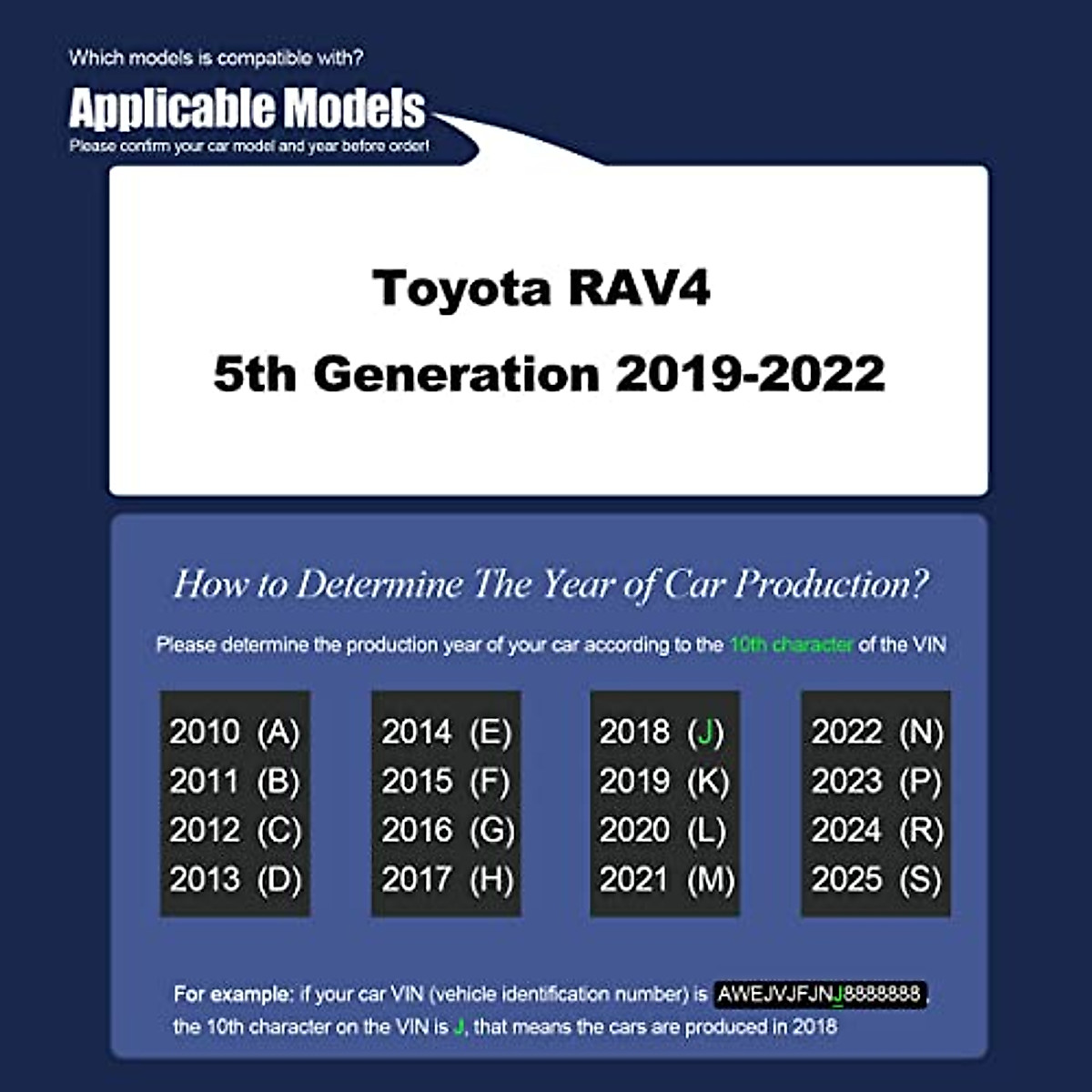 Which models is compatible with?

Applicable Models

Please confirm your car model and year before order!

Toyota RAV4

5th Generation 2019-2022

How to Determine The Year of Car Production?

Please determine the production year of your car according to the 10th character of the VIN

2010 (A)
2011 (B)
2012 (C)
2013 (D)

2014 (E)
2015 (F)
2016 (G)
2017 (H)

2018 (J)
2019 (K)
2020 (L)
2021 (M)

2022 (N)
2023 (P)
2024 (R)
2025 (S)

For example: if your car VIN (vehicle identification number) is AWEJVJFJNJ8888888, the 10th character on the VIN is J, that means the cars are produced in 2018